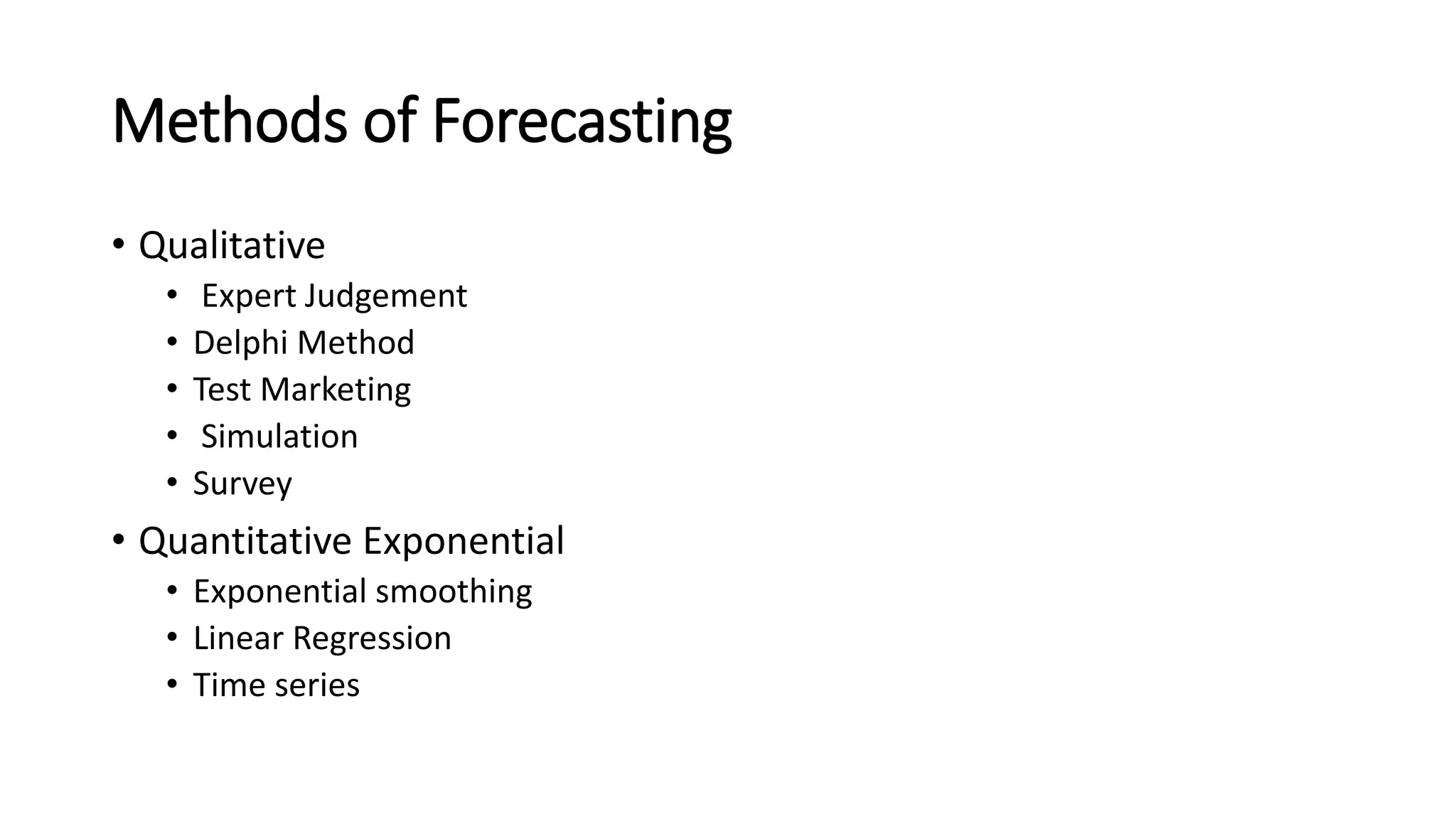 Methods of Forecasting

• Qualitative
  • Expert Judgement
  • Delphi Method
  • Test Marketing
  • Simulation
  • Survey
• Quantitative Exponential
  • Exponential smoothing
  • Linear Regression
  • Time series